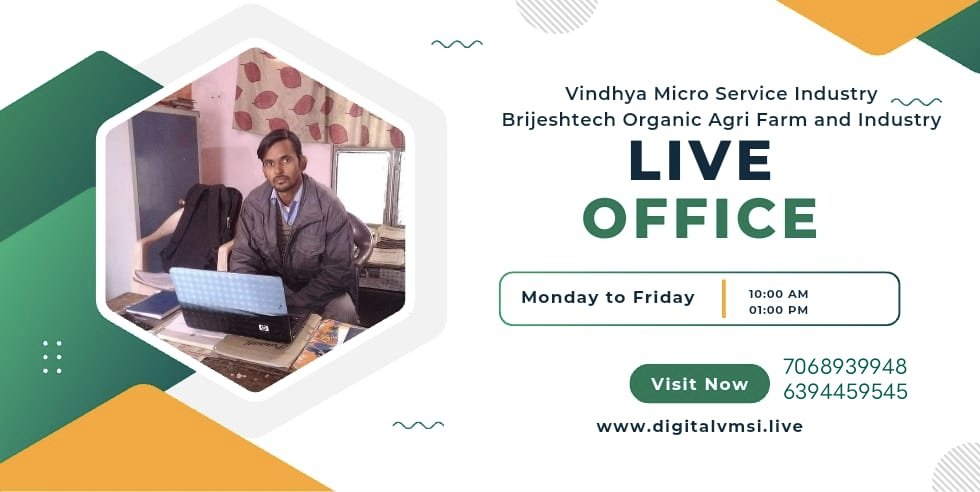 Vindhya Micro Service Industry
Brijeshtech Organic Agri Farm and Industry

LIVE
OFFICE

Monday to Friday
10:00 AM
01:00 PM

Visit Now
7068939948
6394459545

www.digitalvmsi.live